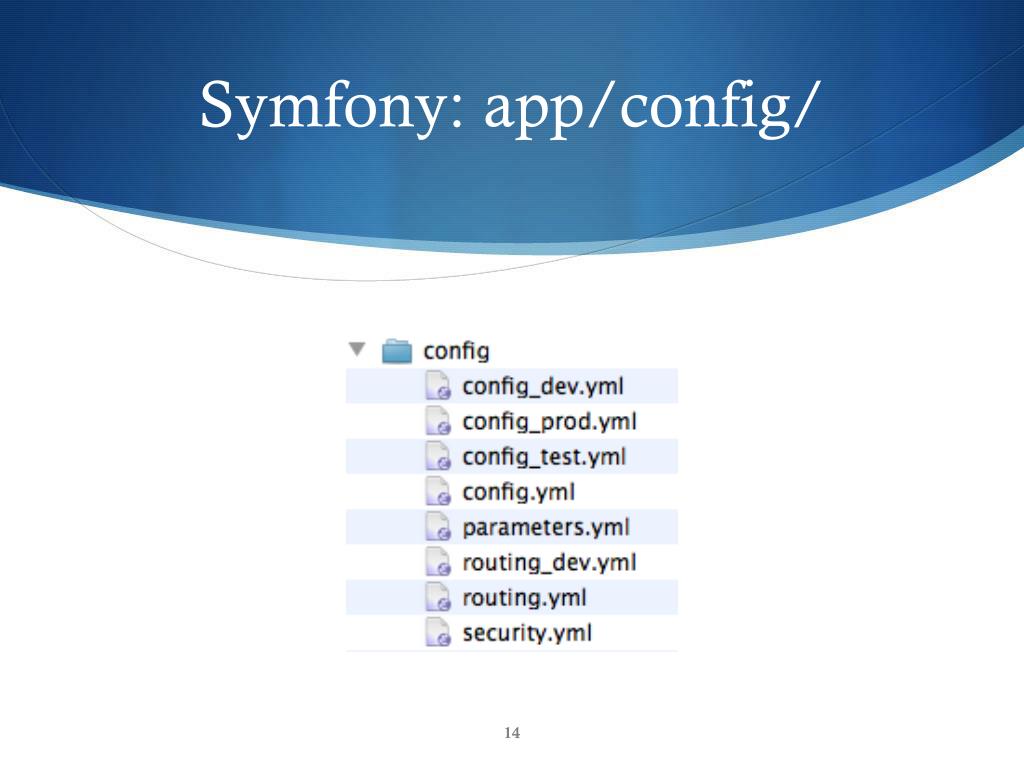 Symfony: app/config/

config
config_dev.yml
config_prod.yml
config_test.yml
config.yml
parameters.yml
routing_dev.yml
routing.yml
security.yml

14